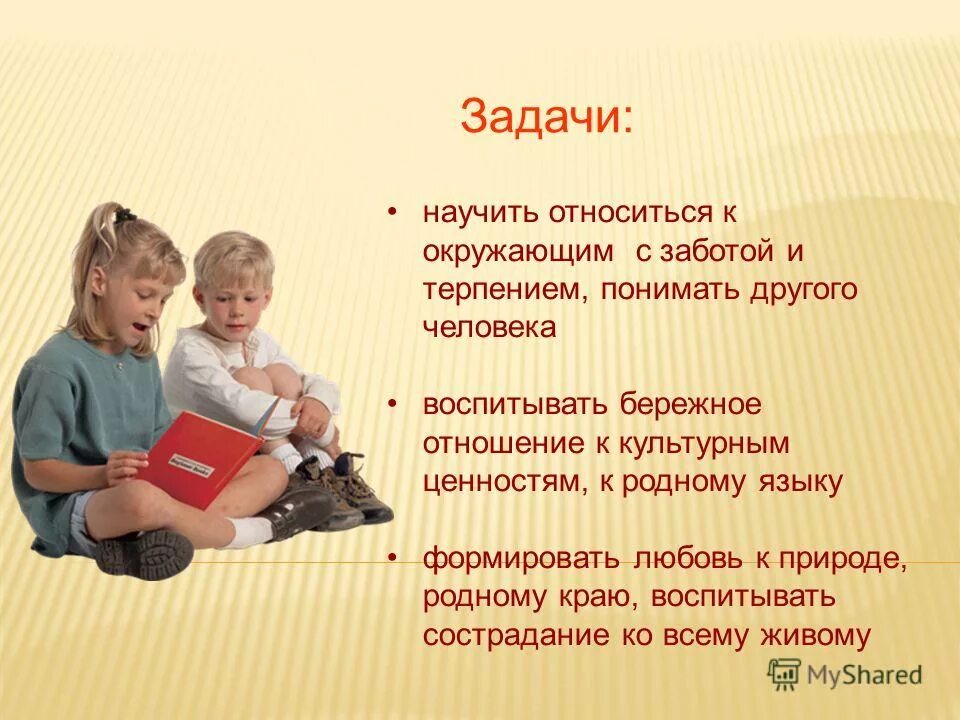 Задачи:

• научить относиться к окружающим с заботой и терпением, понимать другого человека

• воспитывать бережное отношение к культурным ценностям, к родному языку

• формировать любовь к природе, родному краю, воспитывать сострадание ко всему живому

MyShared